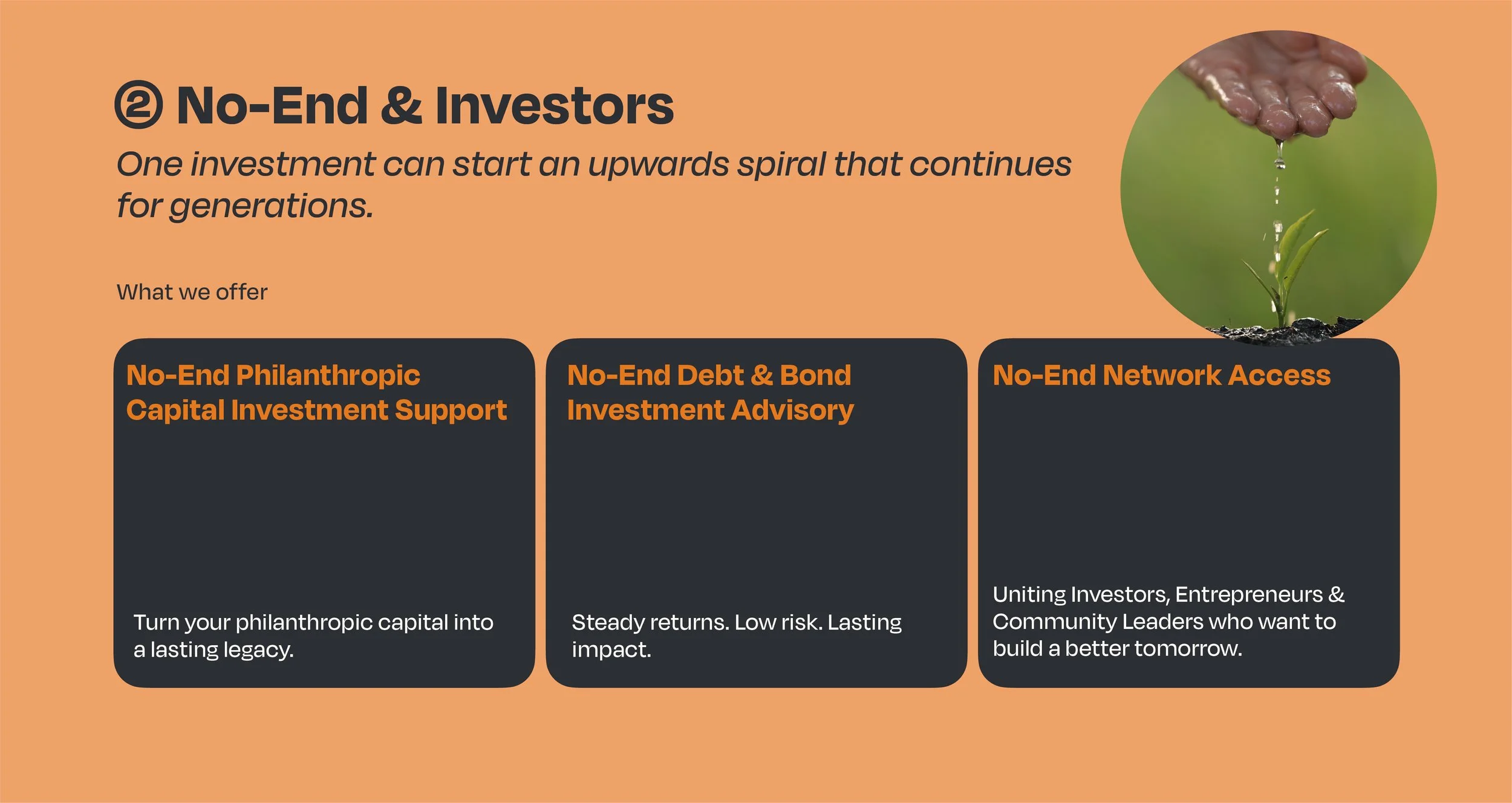 ② No-End & Investors

One investment can start an upwards spiral that continues for generations.

What we offer

No-End Philanthropic Capital Investment Support

Turn your philanthropic capital into a lasting legacy.

No-End Debt & Bond Investment Advisory

Steady returns. Low risk. Lasting impact.

No-End Network Access

Uniting Investors, Entrepreneurs & Community Leaders who want to build a better tomorrow.